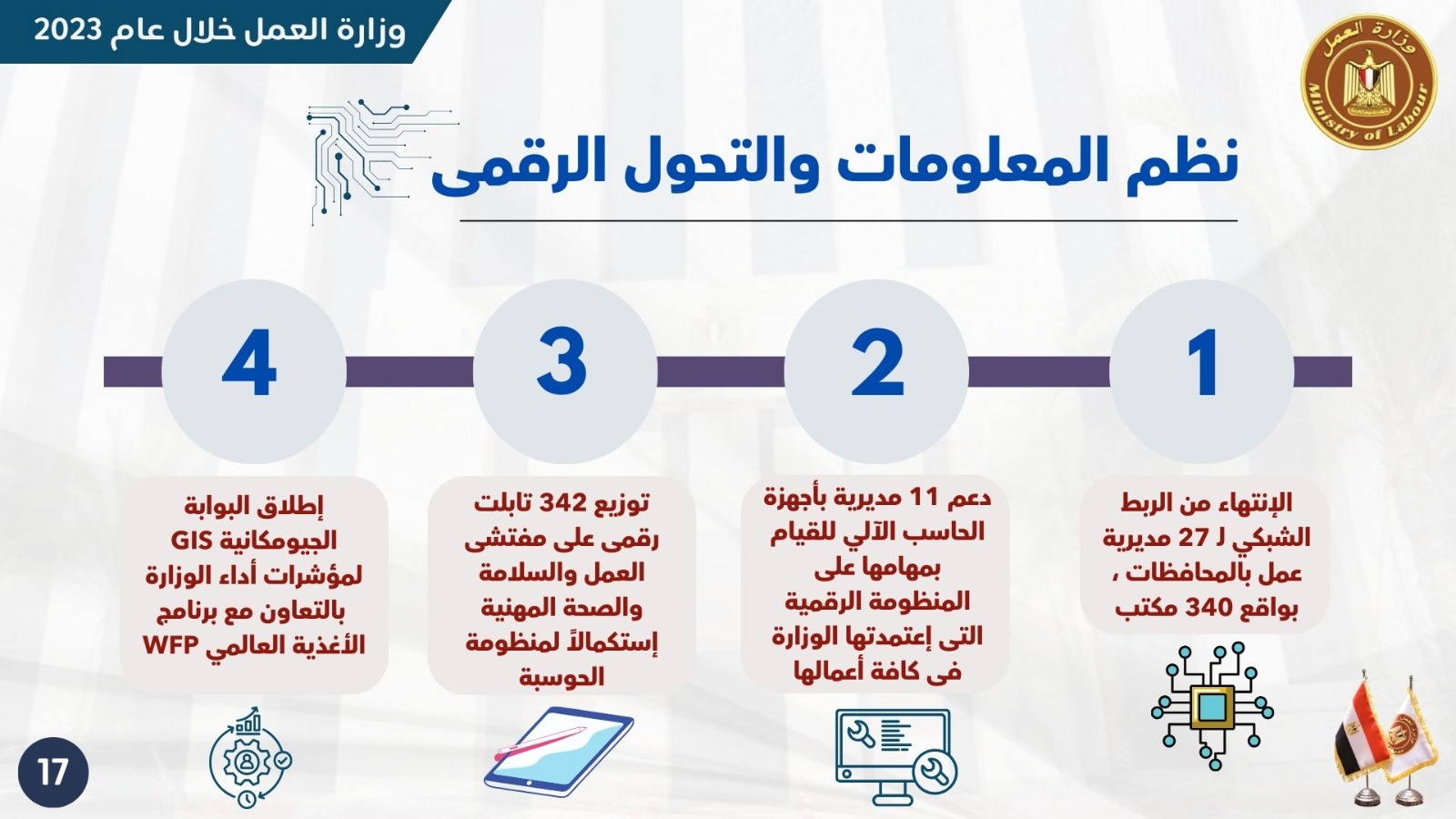 وزارة العمل خلال عام 2023

وزارة العمل
Ministry of Labour

نظم المعلومات والتحول الرقمى

1

الإنتهاء من الربط الشبكي لـ 27 مديرية عمل بالمحافظات ، بواقع 340 مكتب

2

دعم 11 مديرية بأجهزة الحاسب الآلي للقيام بمهامها على المنظومة الرقمية التى إعتمدتها الوزارة فى كافة أعمالها

3

توزيع 342 تابلت رقمى على مفتشى العمل والسلامة والصحة المهنية إستكمالاً لمنظومة الحوسبة

4

إطلاق البوابة الجيومكانية GIS لمؤشرات أداء الوزارة بالتعاون مع برنامج الأغذية العالمي WFP

17